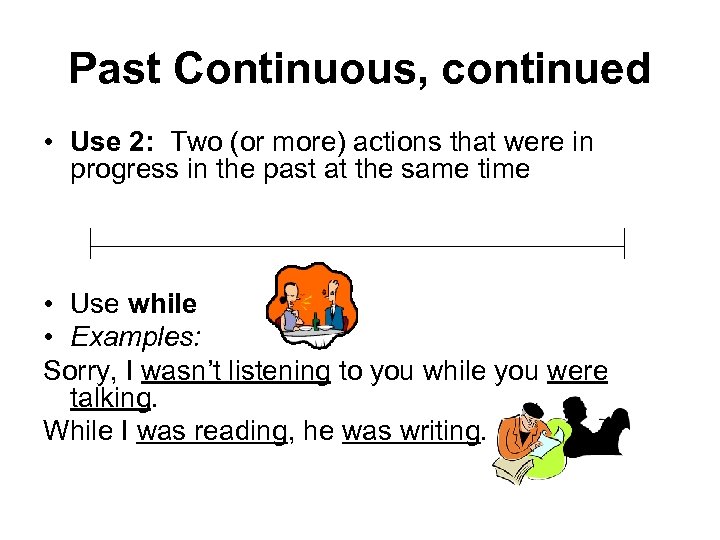 Past Continuous, continued

• Use 2: Two (or more) actions that were in progress in the past at the same time

• Use while
• Examples:

Sorry, I wasn't listening to you while you were talking.

While I was reading, he was writing.